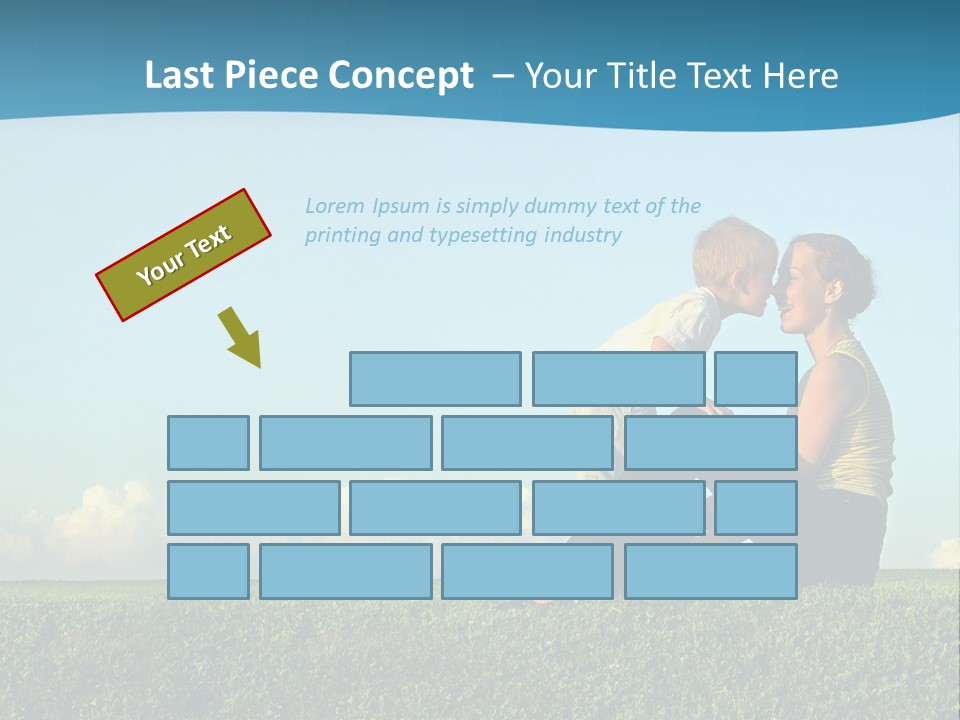 Last Piece Concept – Your Title Text Here

Your Text

Lorem Ipsum is simply dummy text of the printing and typesetting industry